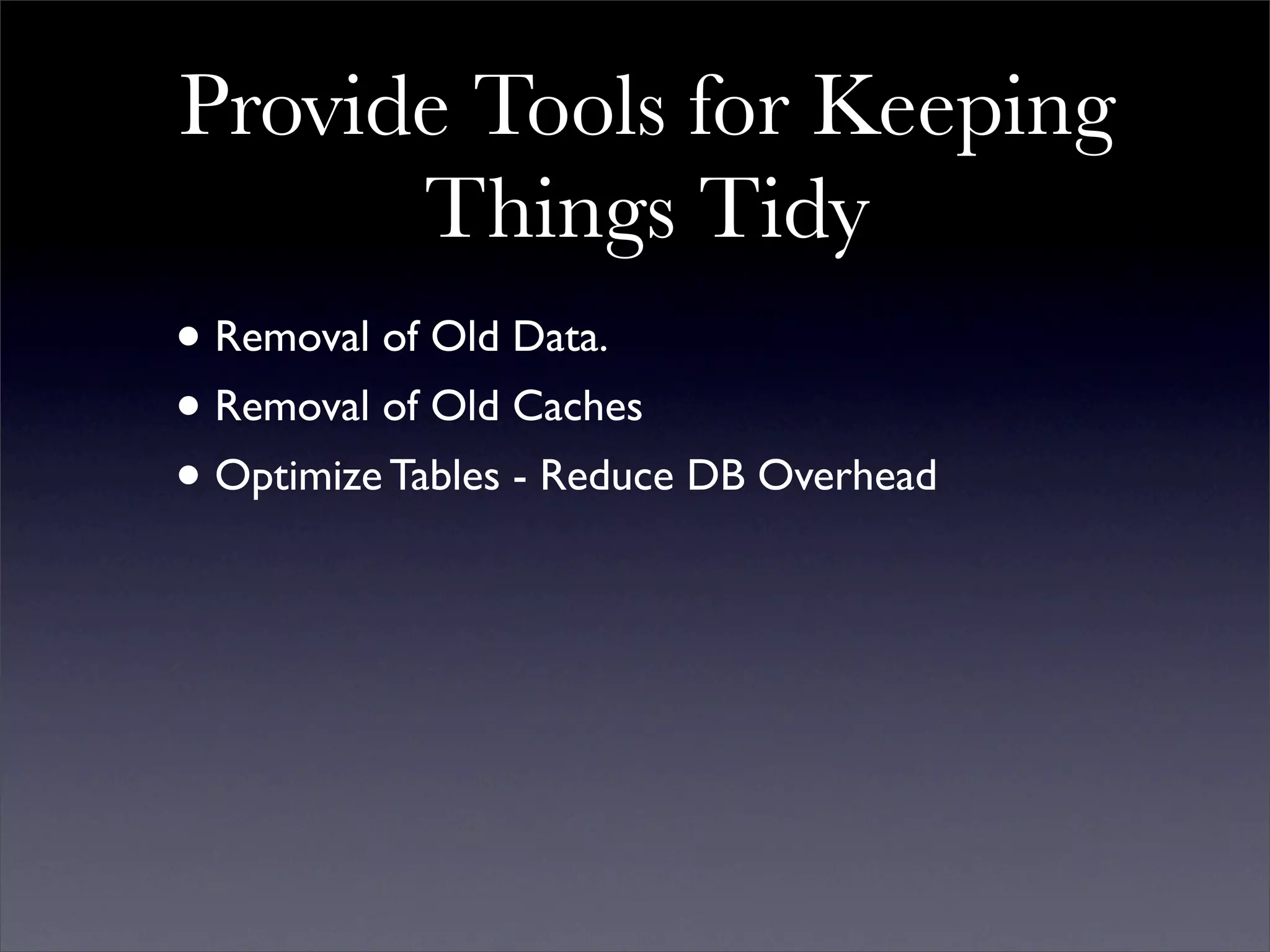 Provide Tools for Keeping Things Tidy

• Removal of Old Data.
• Removal of Old Caches
• Optimize Tables - Reduce DB Overhead